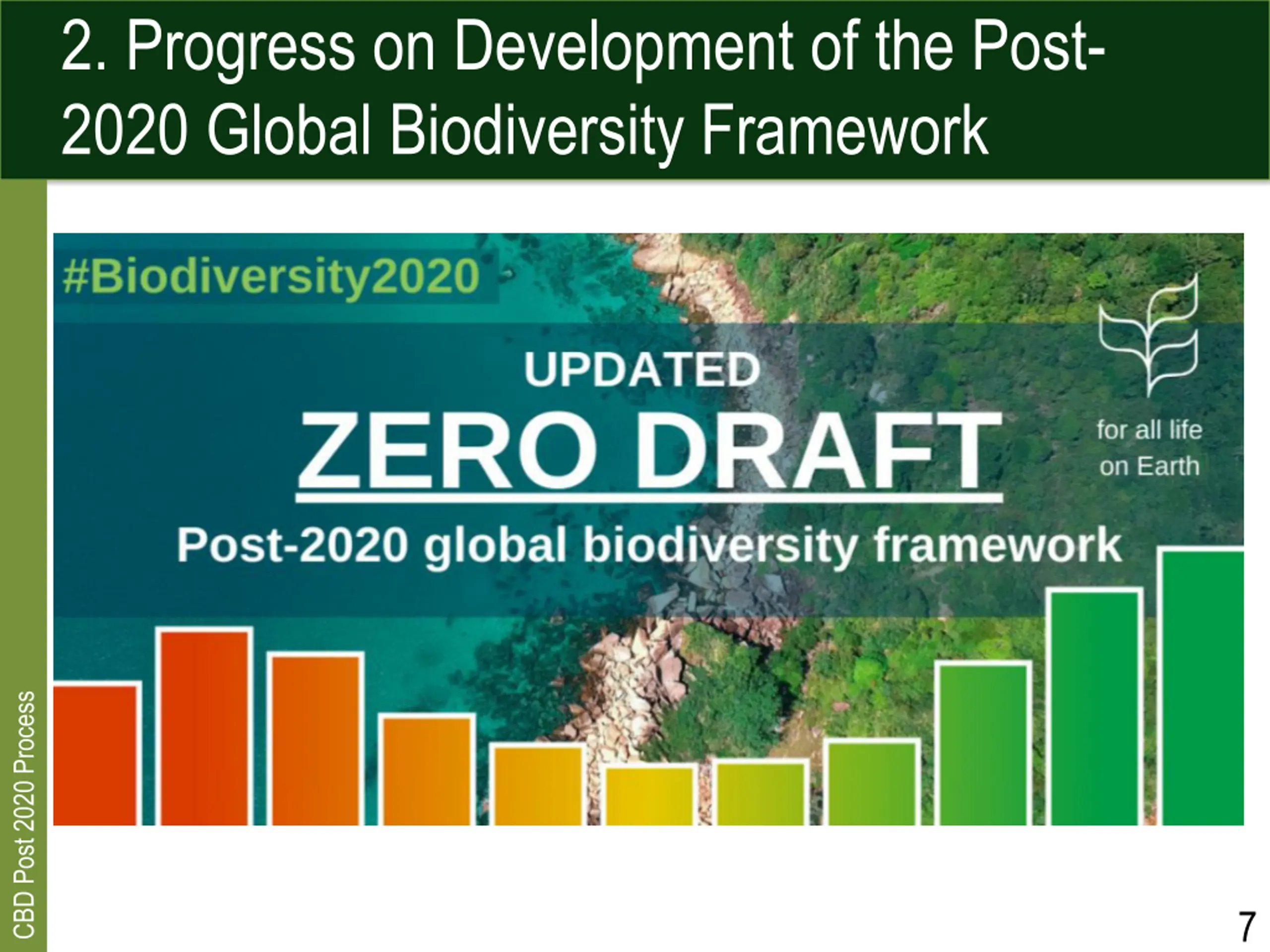 2. Progress on Development of the Post-2020 Global Biodiversity Framework

#Biodiversity2020

UPDATED

ZERO DRAFT

Post-2020 global biodiversity framework

for all life on Earth

CBD Post 2020 Process

7